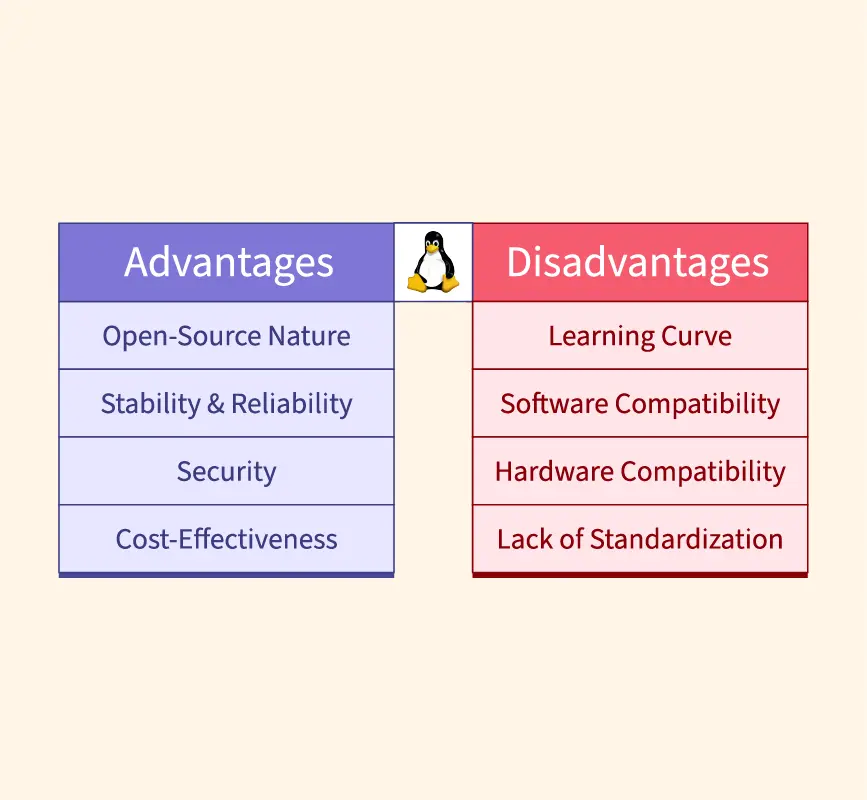 | Advantages | Disadvantages |
|---|---|
| Open-Source Nature | Learning Curve |
| Stability & Reliability | Software Compatibility |
| Security | Hardware Compatibility |
| Cost-Effectiveness | Lack of Standardization |